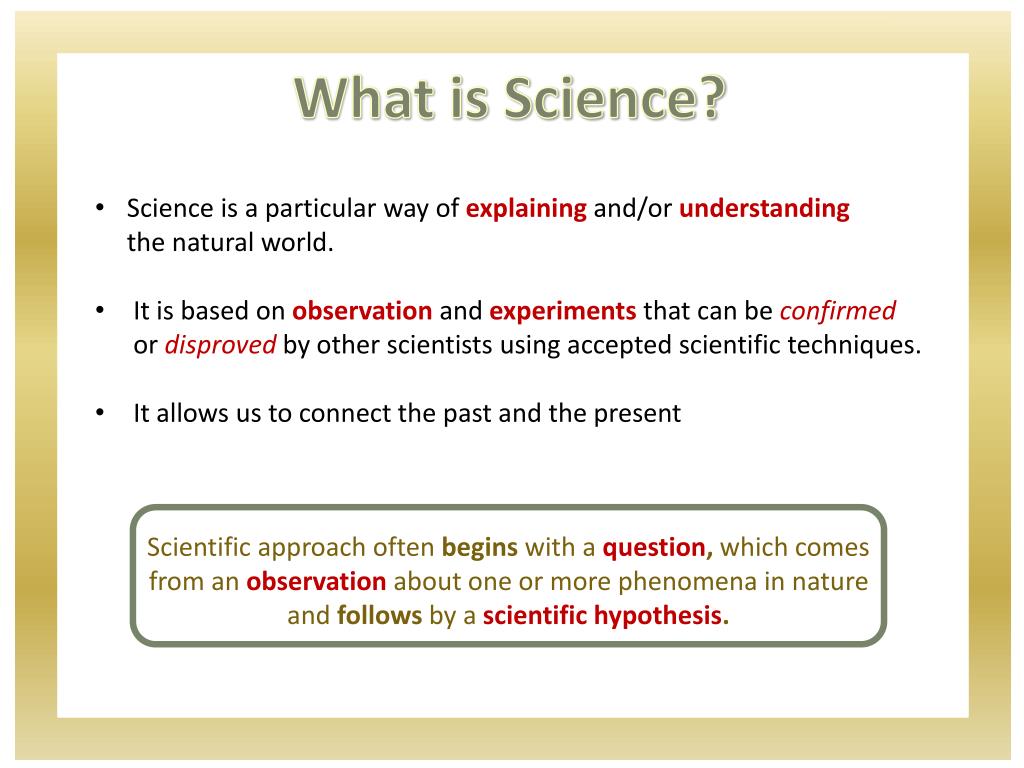 What is Science?

• Science is a particular way of explaining and/or understanding the natural world.

• It is based on observation and experiments that can be confirmed or disproved by other scientists using accepted scientific techniques.

• It allows us to connect the past and the present

Scientific approach often begins with a question, which comes from an observation about one or more phenomena in nature and follows by a scientific hypothesis.